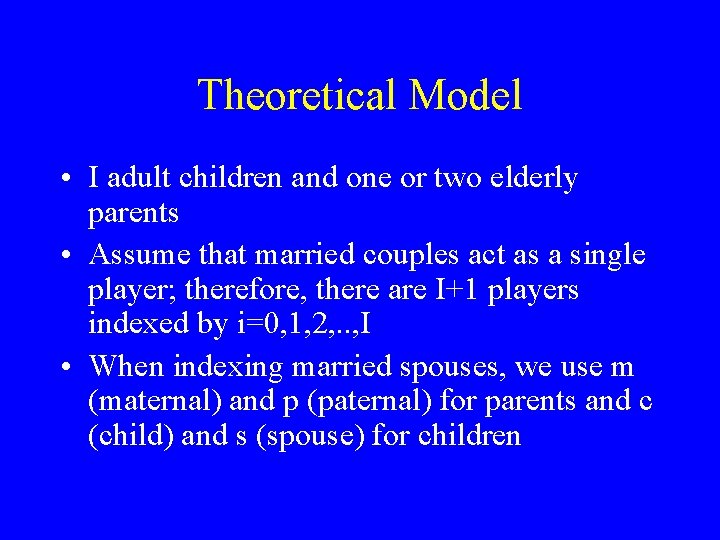 Theoretical Model

• I adult children and one or two elderly parents

• Assume that married couples act as a single player; therefore, there are I+1 players indexed by i=0,1,2,..,I

• When indexing married spouses, we use m (maternal) and p (paternal) for parents and c (child) and s (spouse) for children